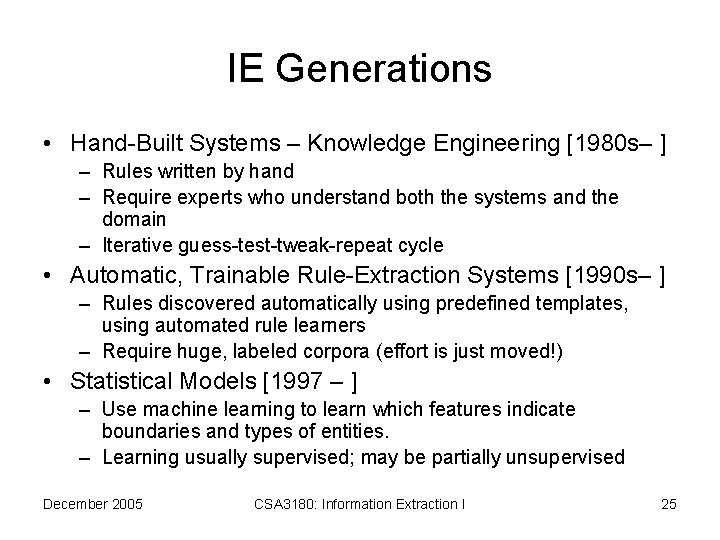 IE Generations

• Hand-Built Systems – Knowledge Engineering [1980s– ]
– Rules written by hand
– Require experts who understand both the systems and the domain
– Iterative guess-test-tweak-repeat cycle
• Automatic, Trainable Rule-Extraction Systems [1990s– ]
– Rules discovered automatically using predefined templates, using automated rule learners
– Require huge, labeled corpora (effort is just moved!)
• Statistical Models [1997 – ]
– Use machine learning to learn which features indicate boundaries and types of entities.
– Learning usually supervised; may be partially unsupervised

December 2005 CSA3180: Information Extraction I 25